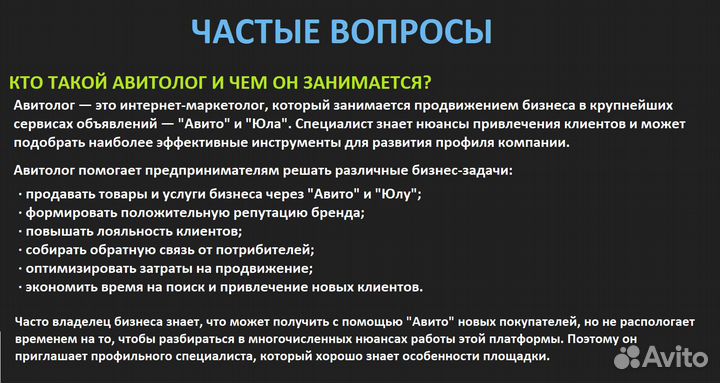 ЧАСТЫЕ ВОПРОСЫ

КТО ТАКОЙ АВИТОЛОГ И ЧЕМ ОН ЗАНИМАЕТСЯ?

Авитолог — это интернет-маркетолог, который занимается продвижением бизнеса в крупнейших сервисах объявлений — "Авито" и "Юла". Специалист знает нюансы привлечения клиентов и может подобрать наиболее эффективные инструменты для развития профиля компании.

Авитолог помогает предпринимателям решать различные бизнес-задачи:

· продавать товары и услуги бизнеса через "Авито" и "Юлу";
· формировать положительную репутацию бренда;
· повышать лояльность клиентов;
· собирать обратную связь от потрибителей;
· оптимизировать затраты на продвижение;
· экономить время на поиск и привлечение новых клиентов.

Часто владелец бизнеса знает, что может получить с помощью "Авито" новых покупателей, но не распологает временем на то, чтобы разбираться в многочисленных нюансах работы этой платформы. Поэтому он приглашает профильного специалиста, который хорошо знает особенности площадки.

Avito